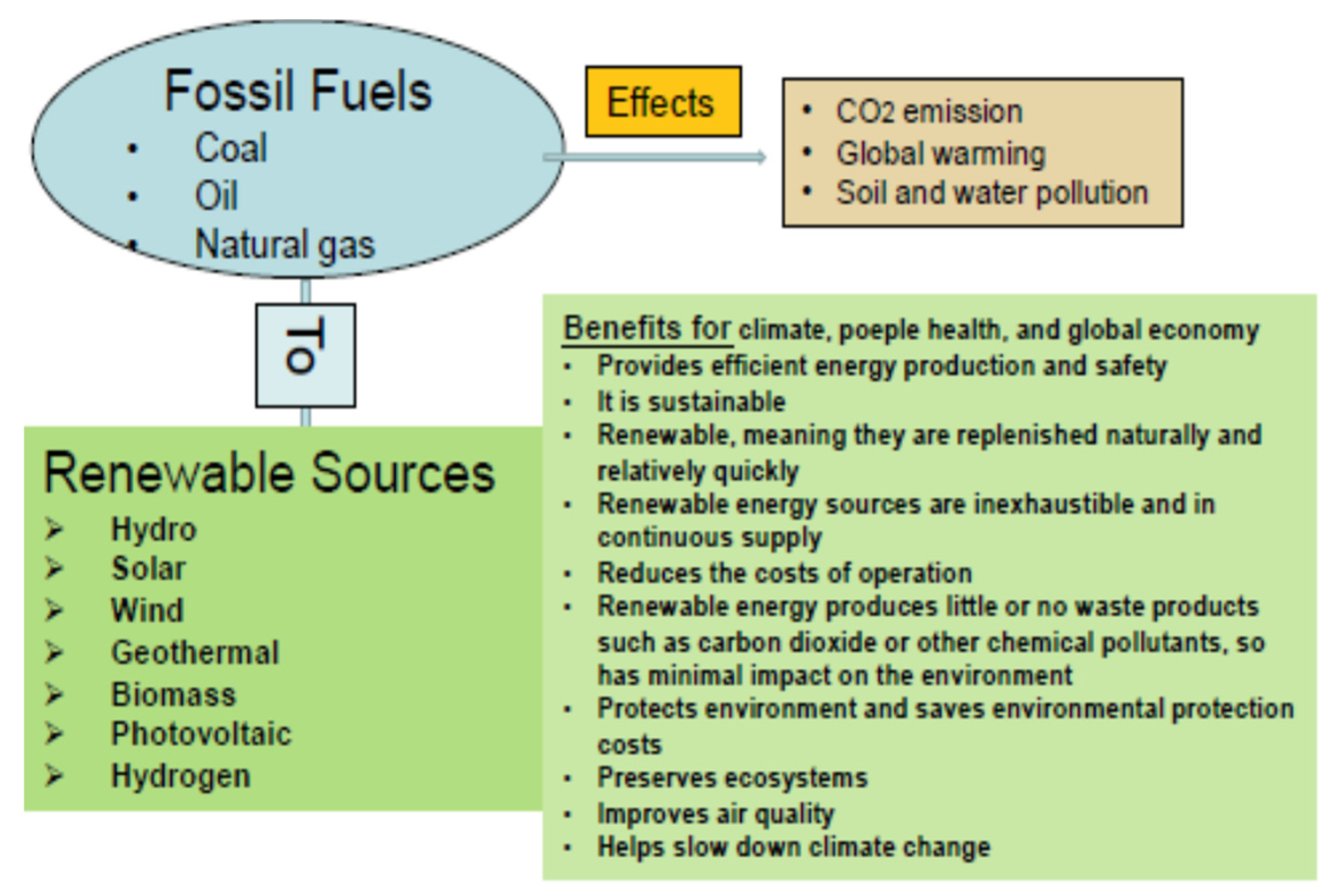 Fossil Fuels
• Coal
• Oil
• Natural gas

Effects

• $CO_2$ emission
• Global warming
• Soil and water pollution

To

Renewable Sources
➢ Hydro
➢ Solar
➢ Wind
➢ Geothermal
➢ Biomass
➢ Photovoltaic
➢ Hydrogen

Benefits for climate, poeple health, and global economy
• Provides efficient energy production and safety
• It is sustainable
• Renewable, meaning they are replenished naturally and relatively quickly
• Renewable energy sources are inexhaustible and in continuous supply
• Reduces the costs of operation
• Renewable energy produces little or no waste products such as carbon dioxide or other chemical pollutants, so has minimal impact on the environment
• Protects environment and saves environmental protection costs
• Preserves ecosystems
• Improves air quality
• Helps slow down climate change